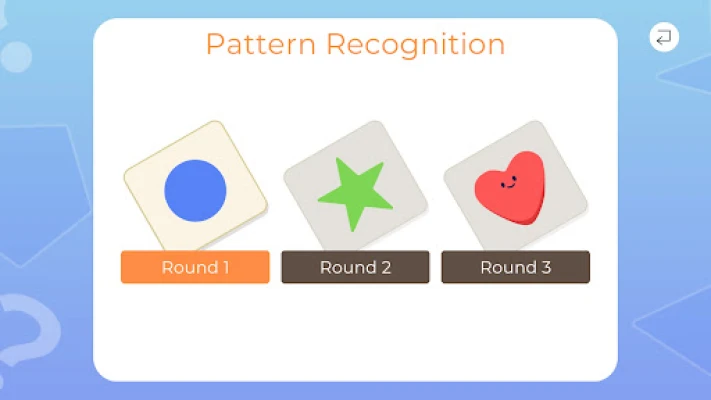 Pattern Recognition

Round 1

Round 2

Round 3